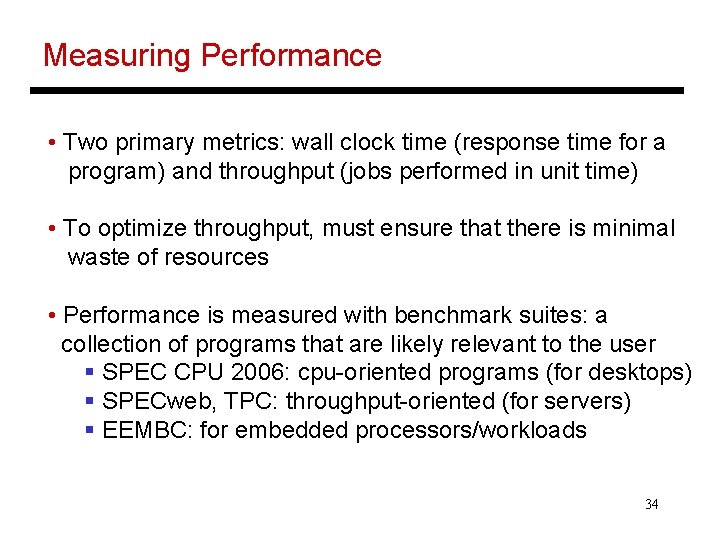 Measuring Performance

• Two primary metrics: wall clock time (response time for a program) and throughput (jobs performed in unit time)

• To optimize throughput, must ensure that there is minimal waste of resources

• Performance is measured with benchmark suites: a collection of programs that are likely relevant to the user
▪ SPEC CPU 2006: cpu-oriented programs (for desktops)
▪ SPECweb, TPC: throughput-oriented (for servers)
▪ EEMBC: for embedded processors/workloads

34